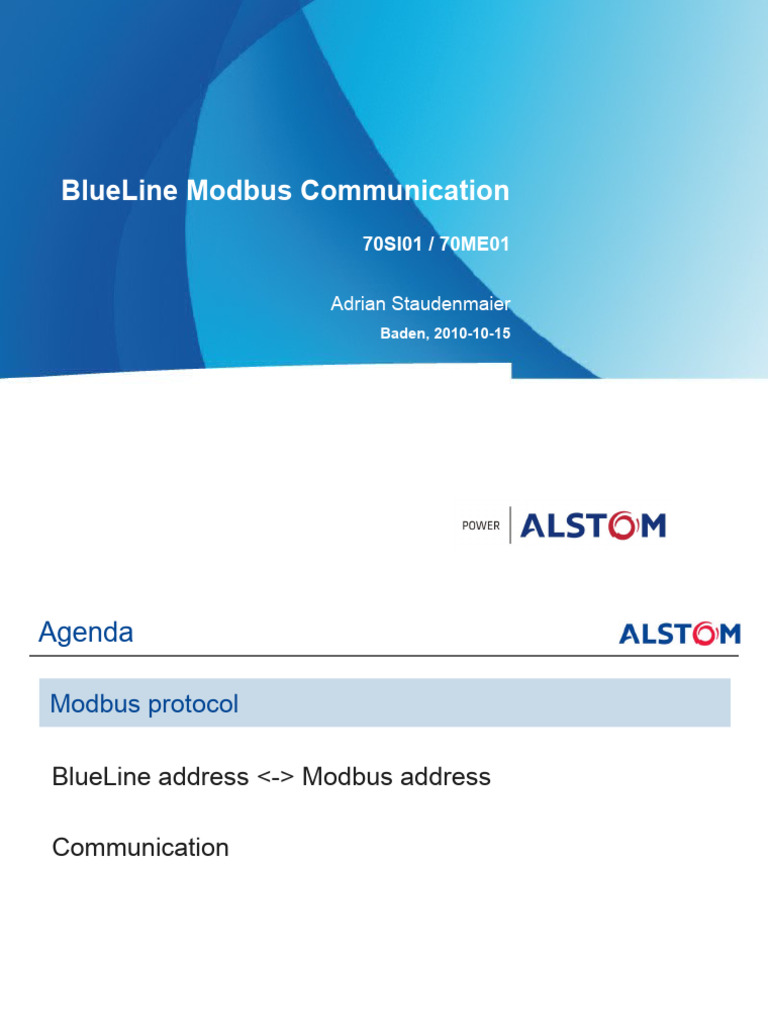 BlueLine Modbus Communication

70SI01 / 70ME01

Adrian Staudenmaier

Baden, 2010-10-15

POWER ALSTOM

Agenda

ALSTOM

Modbus protocol

BlueLine address <-> Modbus address

Communication